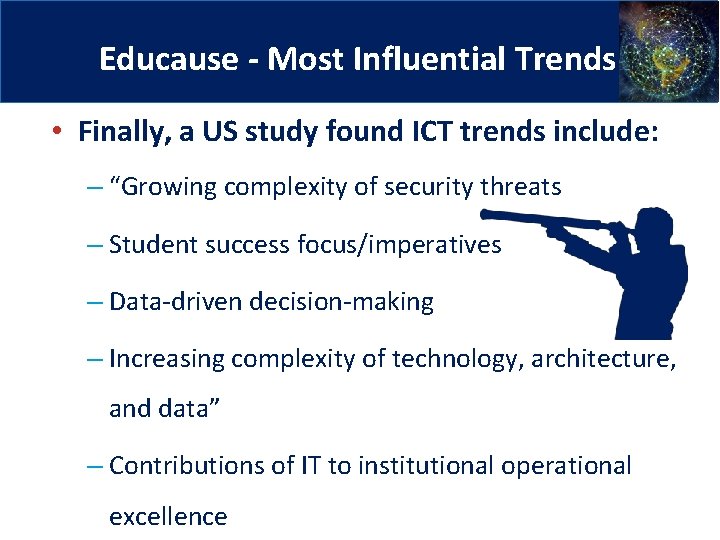 Educause - Most Influential Trends

• Finally, a US study found ICT trends include:

– “Growing complexity of security threats

– Student success focus/imperatives

– Data-driven decision-making

– Increasing complexity of technology, architecture, and data”

– Contributions of IT to institutional operational excellence